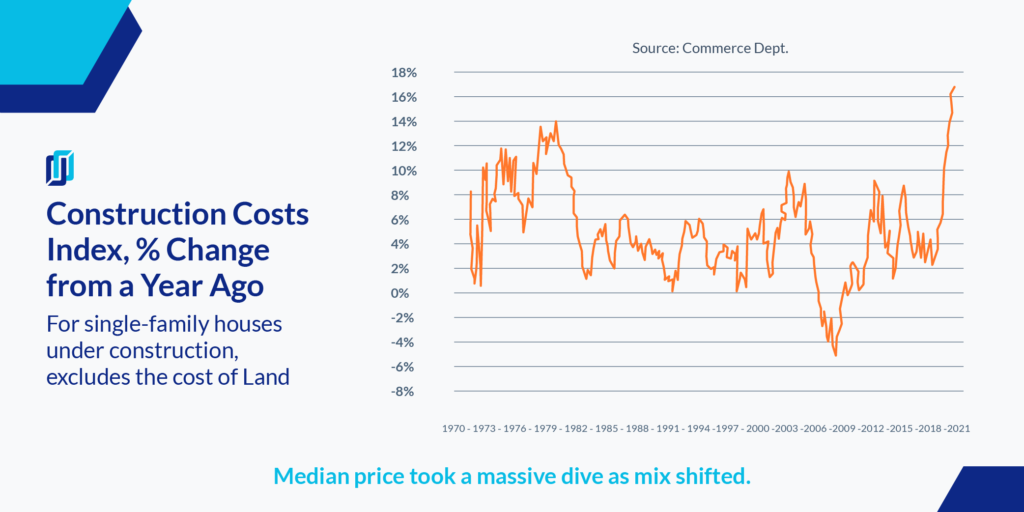 Construction Costs Index, % Change from a Year Ago

For single-family houses under construction, excludes the cost of Land

Source: Commerce Dept.

18%
16%
14%
12%
10%
8%
6%
4%
2%
0%
-2%
-4%
-6%
-8%

1970 - 1973 - 1976 - 1979 - 1982 - 1985 - 1988 - 1991 - 1994 - 1997 - 2000 - 2003 - 2006 - 2009 - 2012 - 2015 - 2018 - 2021

Median price took a massive dive as mix shifted.